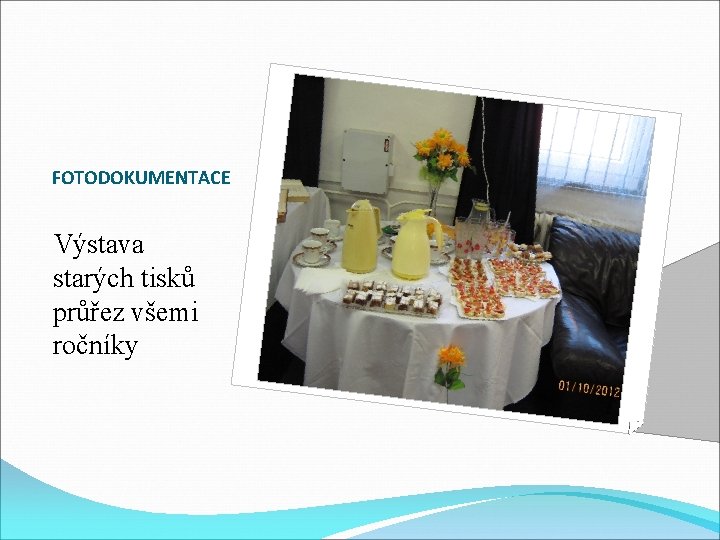 FOTODOKUMENTACE

Výstava starých tisků průřez všemi ročníky

01/10/2012